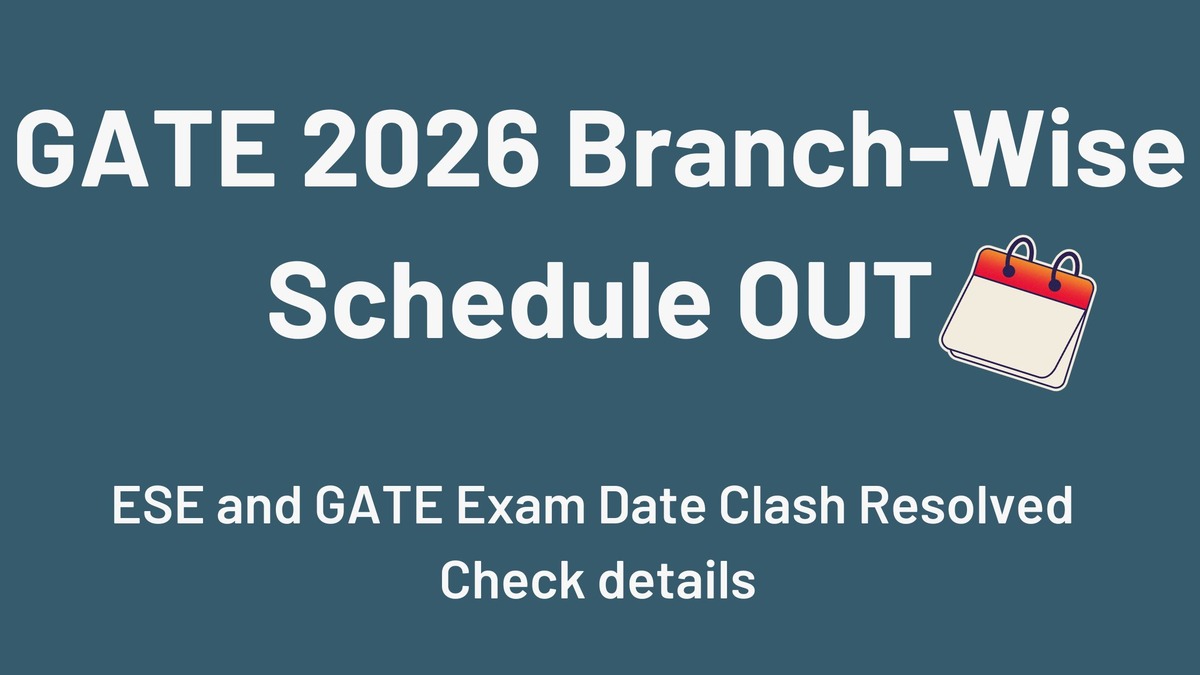 GATE 2026 Branch-Wise Schedule OUT

ESE and GATE Exam Date Clash Resolved
Check details